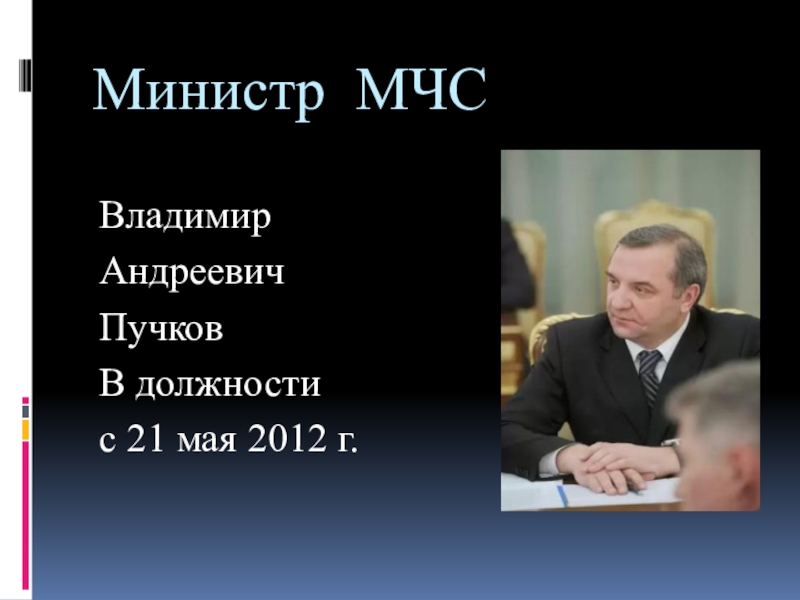 Министр МЧС

Владимир
Андреевич
Пучков
В должности
с 21 мая 2012 г.